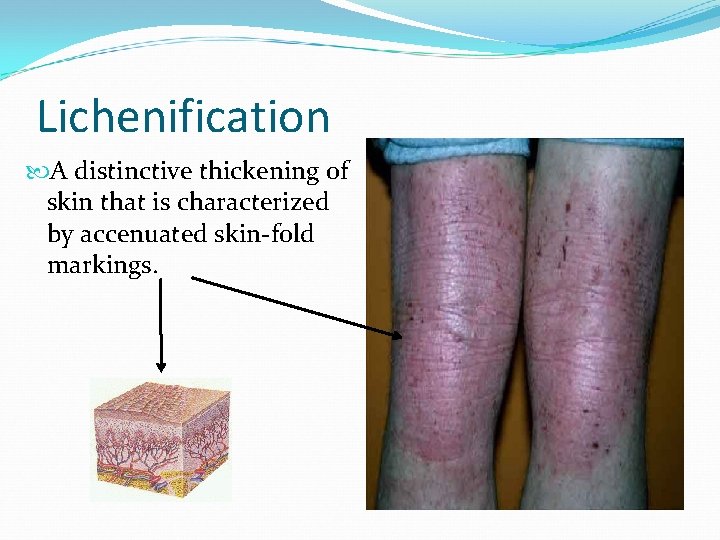 Lichenification

A distinctive thickening of skin that is characterized by accenuated skin-fold markings.